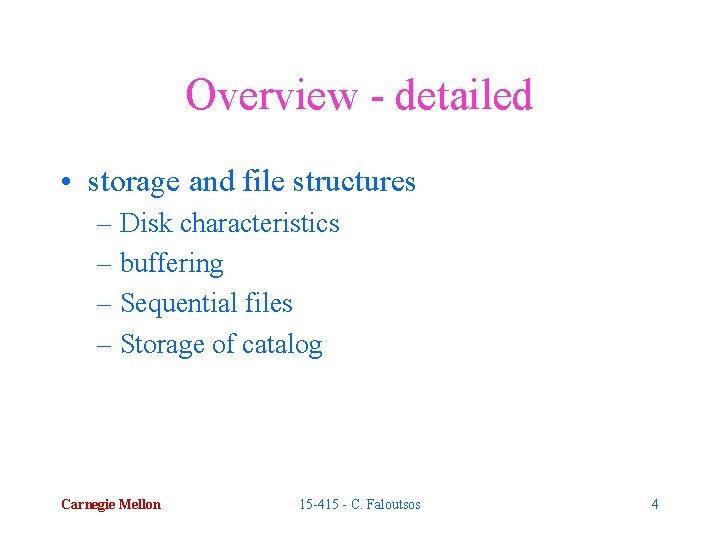 Overview - detailed

• storage and file structures
– Disk characteristics
– buffering
– Sequential files
– Storage of catalog

Carnegie Mellon

15-415 - C. Faloutsos

4